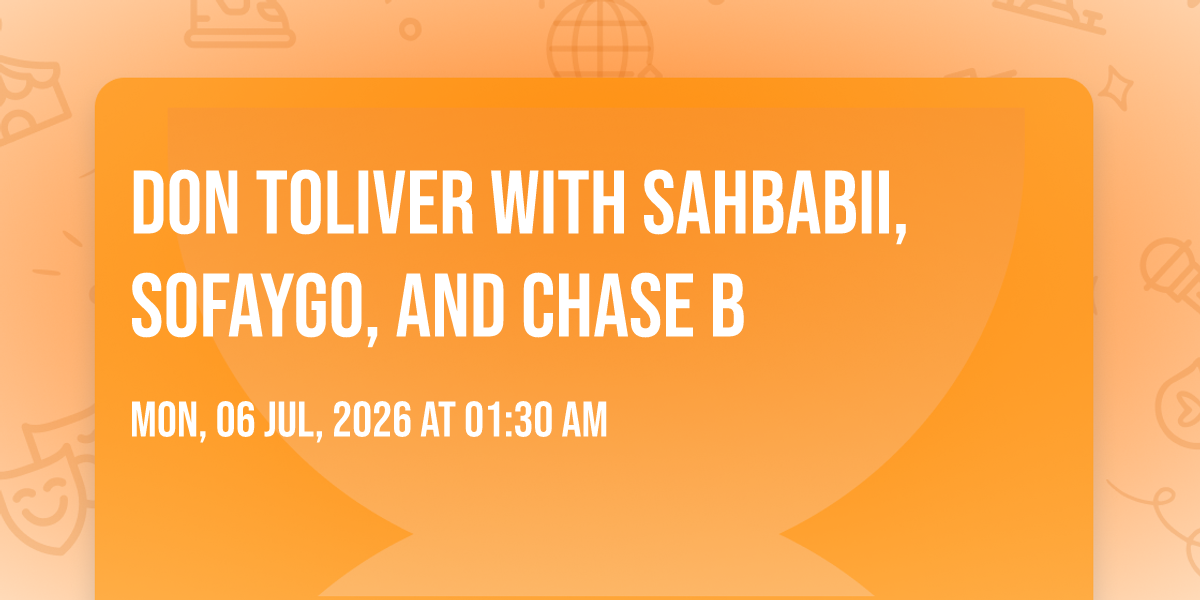 DON TOLIVER WITH SAHBABII, SOFAYGO, AND CHASE B

MON, 06 JUL, 2026 AT 01:30 AM